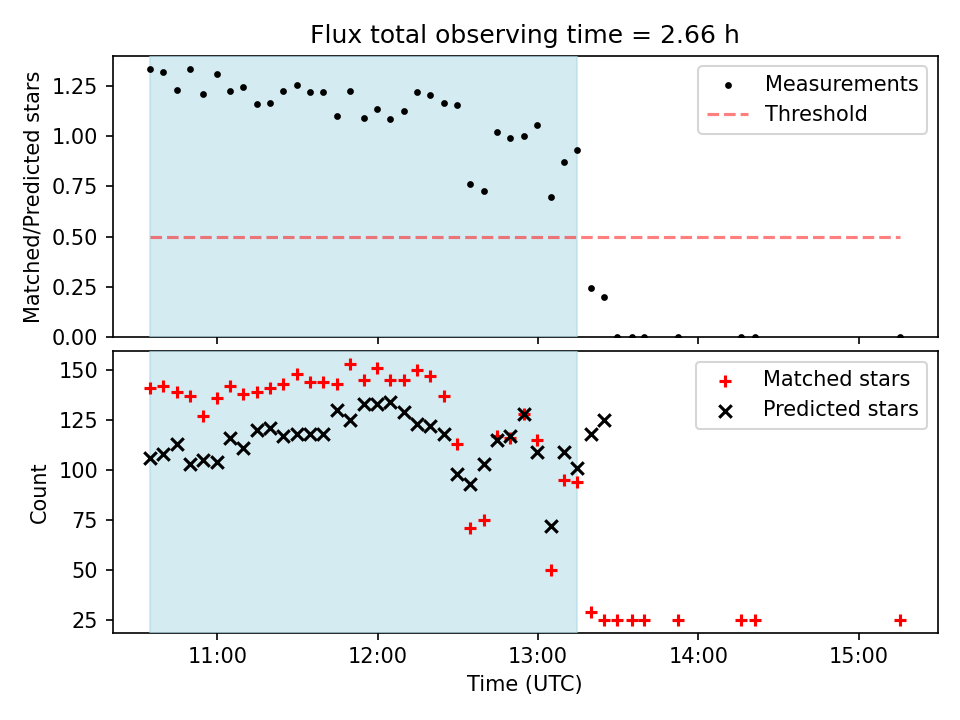 Flux total observing time = 2.66 h

Matched/Predicted stars

1.25
1.00
0.75
0.50
0.25
0.00

Measurements
Threshold

Count

150
125
100
75
50
25

Matched stars
Predicted stars

11:00
12:00
13:00
14:00
15:00

Time (UTC)